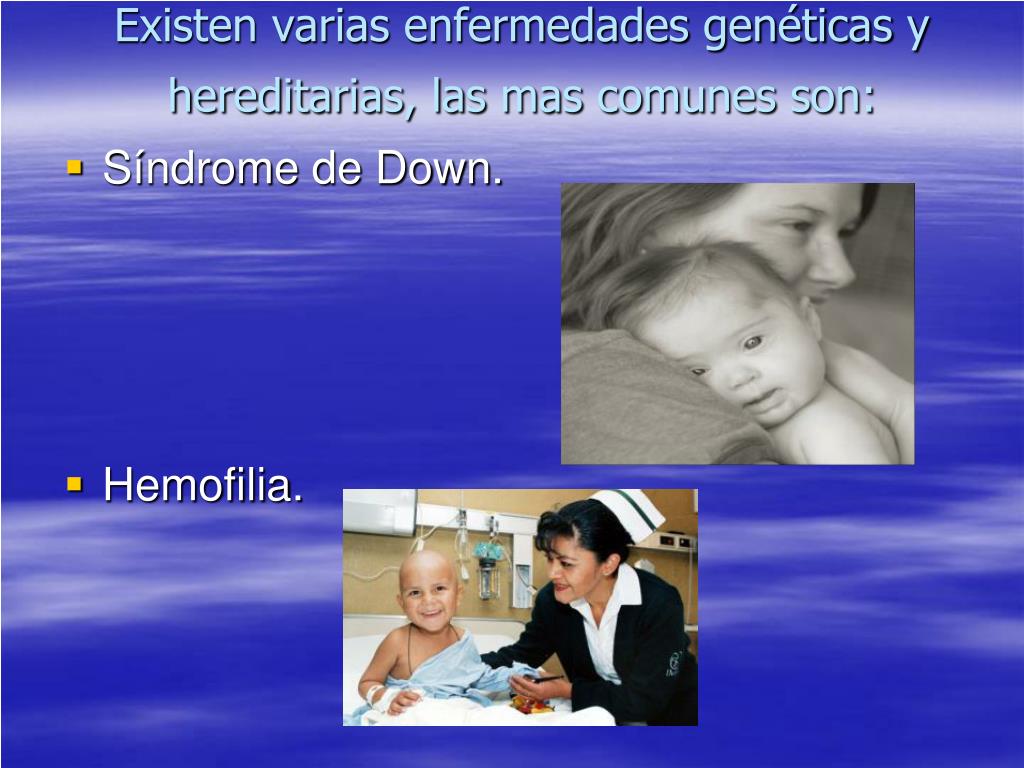 Existen varias enfermedades genéticas y hereditarias, las mas comunes son:

▪ Síndrome de Down.

▪ Hemofilia.